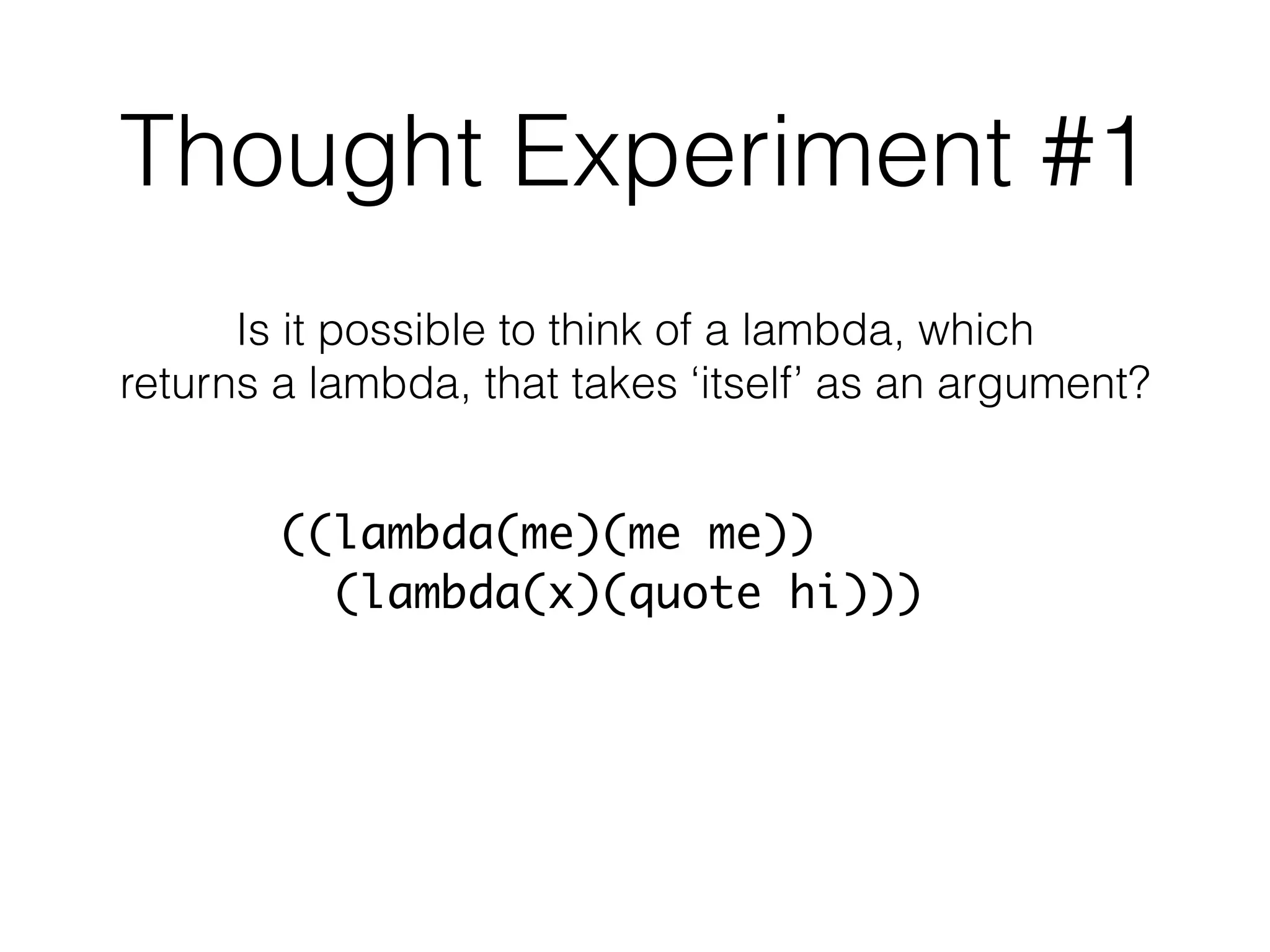 Thought Experiment #1

Is it possible to think of a lambda, which returns a lambda, that takes ‘itself’ as an argument?

((lambda(me)(me me))
  (lambda(x)(quote hi)))